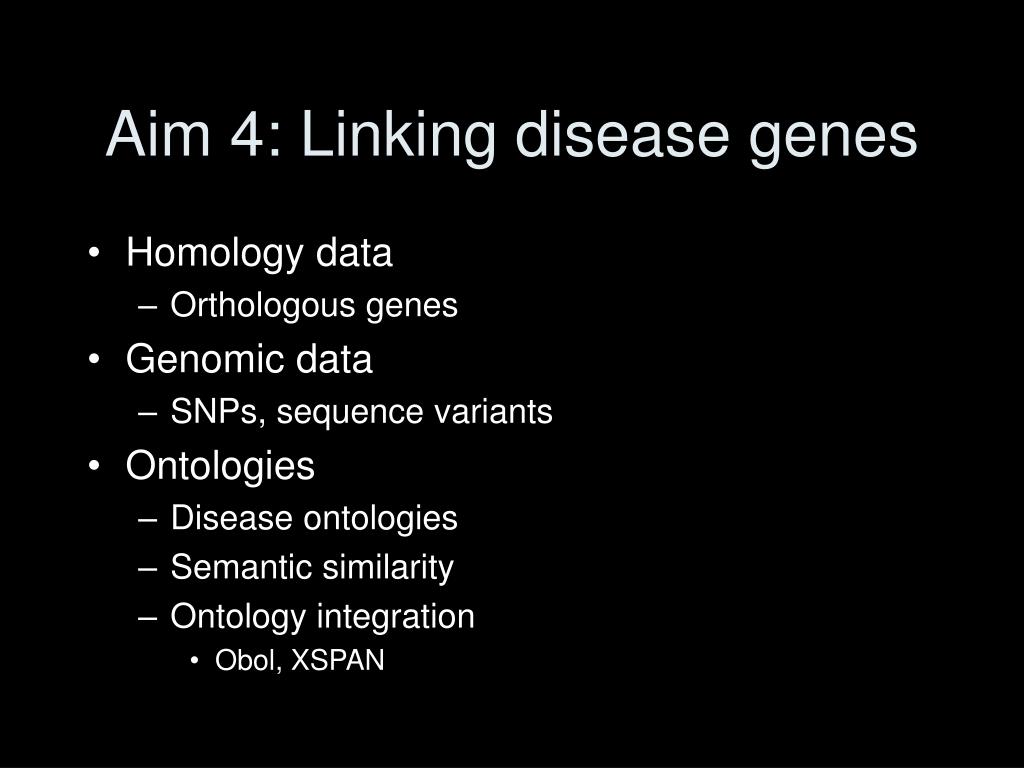 Aim 4: Linking disease genes

• Homology data
– Orthologous genes
• Genomic data
– SNPs, sequence variants
• Ontologies
– Disease ontologies
– Semantic similarity
– Ontology integration
• Obol, XSPAN